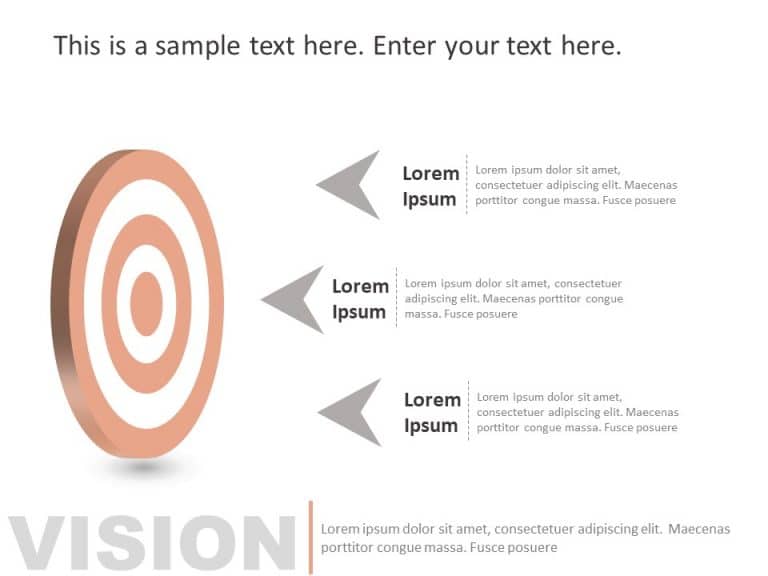 This is a sample text here. Enter your text here.

Lorem Ipsum

Lorem ipsum dolor sit amet, consectetuer adipiscing elit. Maecenas porttitor congue massa. Fusce posuere

Lorem Ipsum

Lorem ipsum dolor sit amet, consectetuer adipiscing elit. Maecenas porttitor congue massa. Fusce posuere

Lorem Ipsum

Lorem ipsum dolor sit amet, consectetuer adipiscing elit. Maecenas porttitor congue massa. Fusce posuere

VISION

Lorem ipsum dolor sit amet, consectetuer adipiscing elit. Maecenas porttitor congue massa. Fusce posuere